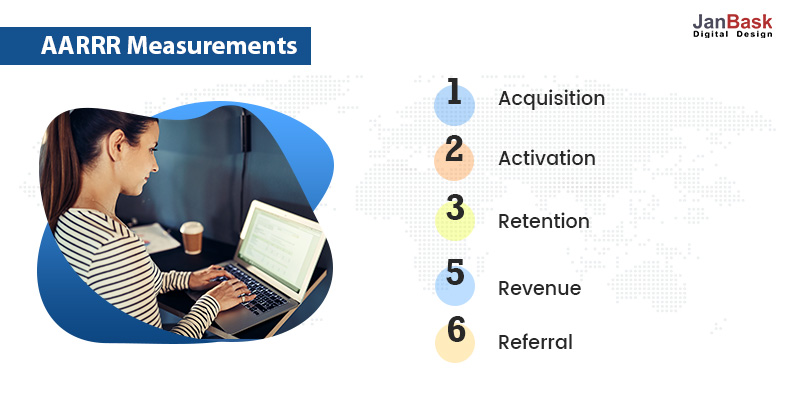 AARRR Measurements

JanBask
Digital Design

1 Acquisition

2 Activation

3 Retention

5 Revenue

6 Referral